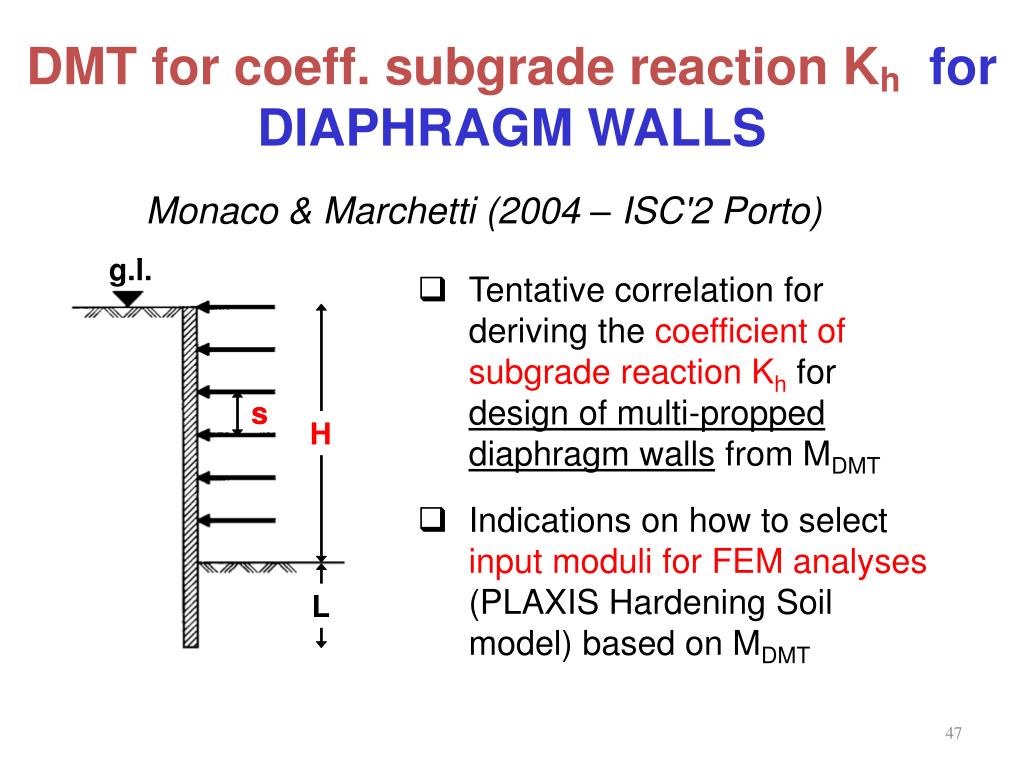 DMT for coeff. subgrade reaction $K_h$ for DIAPHRAGM WALLS

Monaco & Marchetti (2004 – ISC'2 Porto)

g.l.

s

H

L

❑ Tentative correlation for deriving the coefficient of subgrade reaction $K_h$ for design of multi-propped diaphragm walls from $M_{DMT}$

❑ Indications on how to select input moduli for FEM analyses (PLAXIS Hardening Soil model) based on $M_{DMT}$

47